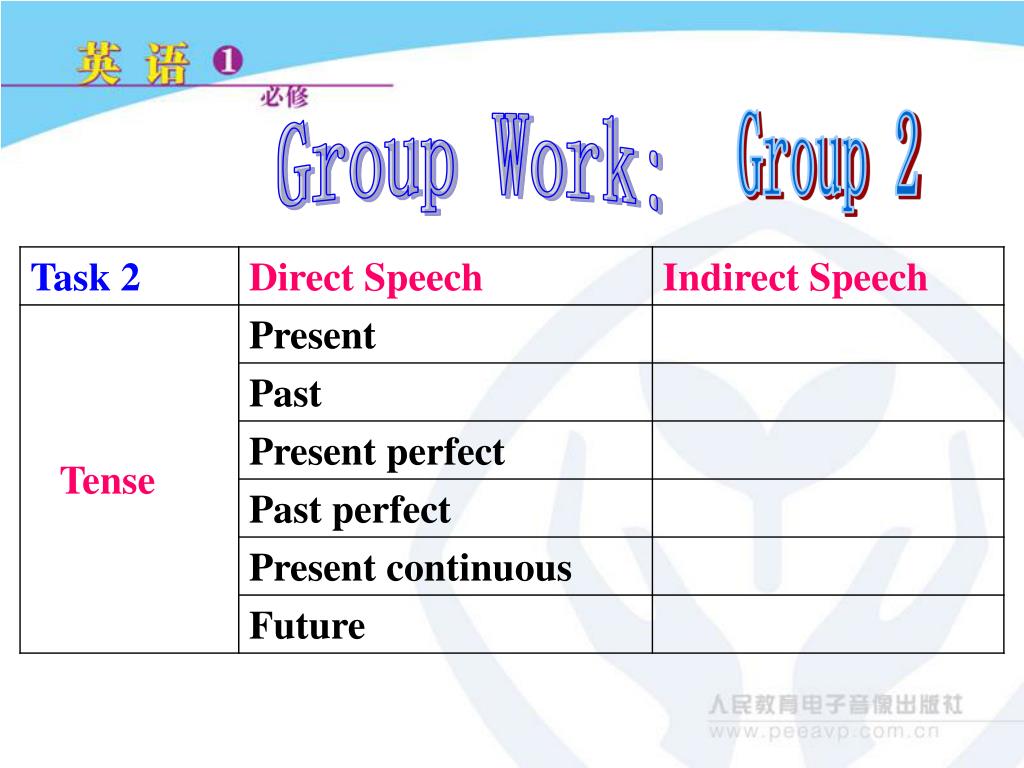 英语 ❶ 必修

Group Work: Group 2

| Task 2 | Direct Speech | Indirect Speech |
|---|---|---|
| Tense | Present | |
| | Past | |
| | Present perfect | |
| | Past perfect | |
| | Present continuous | |
| | Future | |

人民教育电子音像出版社
www.peeavp.com.cn